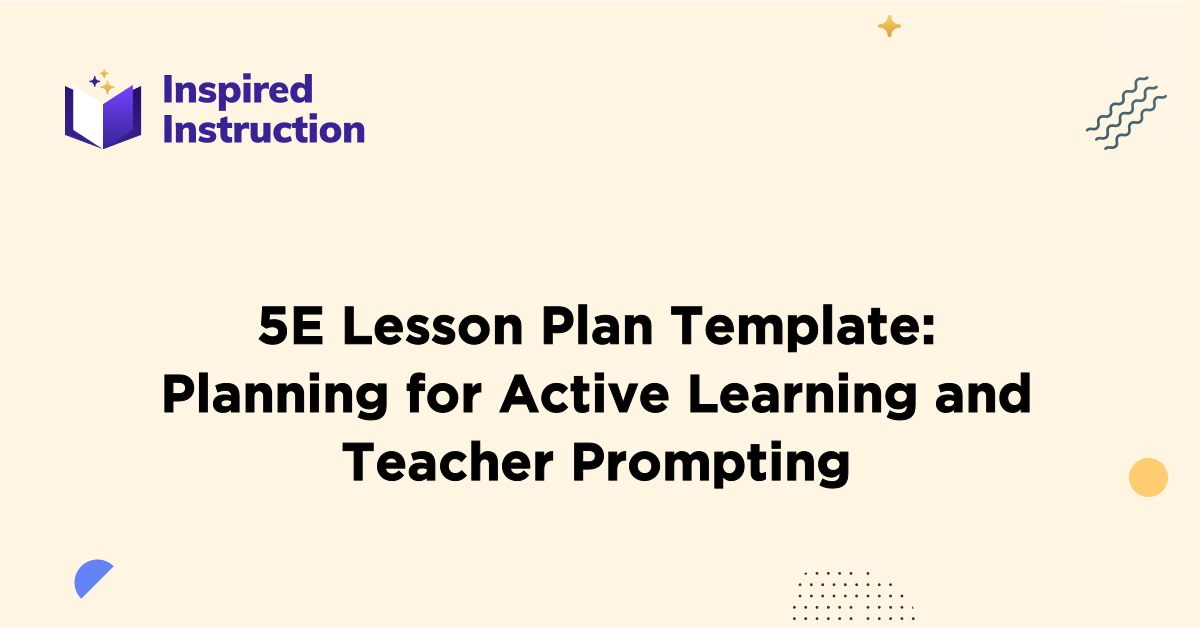 Inspired Instruction

5E Lesson Plan Template: Planning for Active Learning and Teacher Prompting